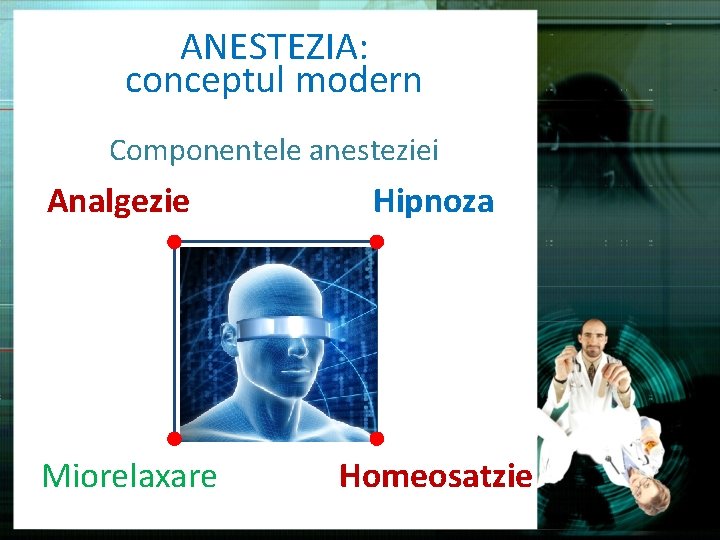 ANESTEZIA:
conceptul modern

Componentele anesteziei

Analgezie

Hipnoza

Miorelaxare

Homeosatzie